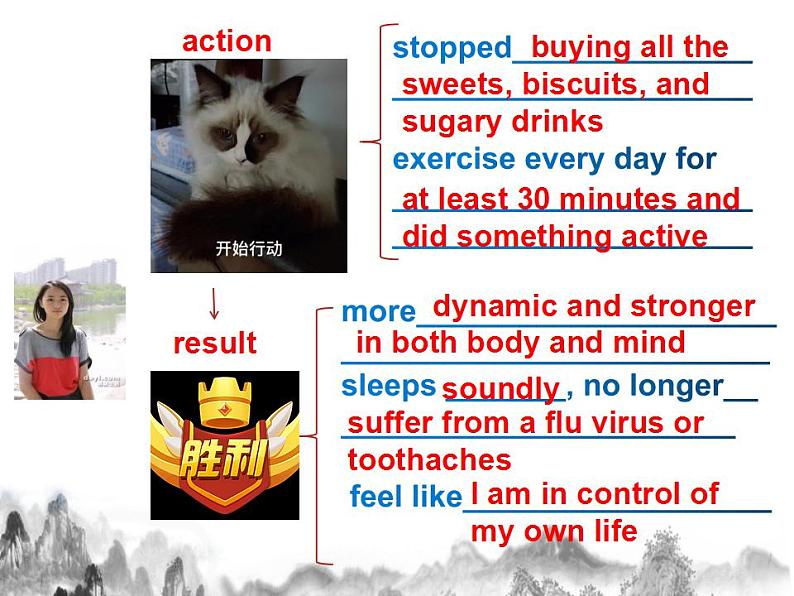 action

开始行动

stopped buying all the sweets, biscuits, and sugary drinks

exercise every day for at least 30 minutes and did something active

result

胜利

more dynamic and stronger in both body and mind

sleeps soundly, no longer suffer from a flu virus or toothaches

feel like I am in control of my own life